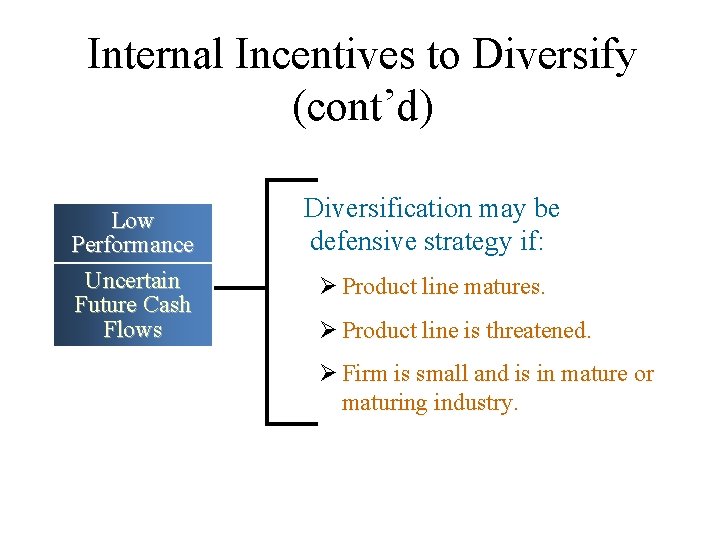 Internal Incentives to Diversify (cont’d)

Low Performance

Uncertain Future Cash Flows

Diversification may be defensive strategy if:

➢ Product line matures.

➢ Product line is threatened.

➢ Firm is small and is in mature or maturing industry.